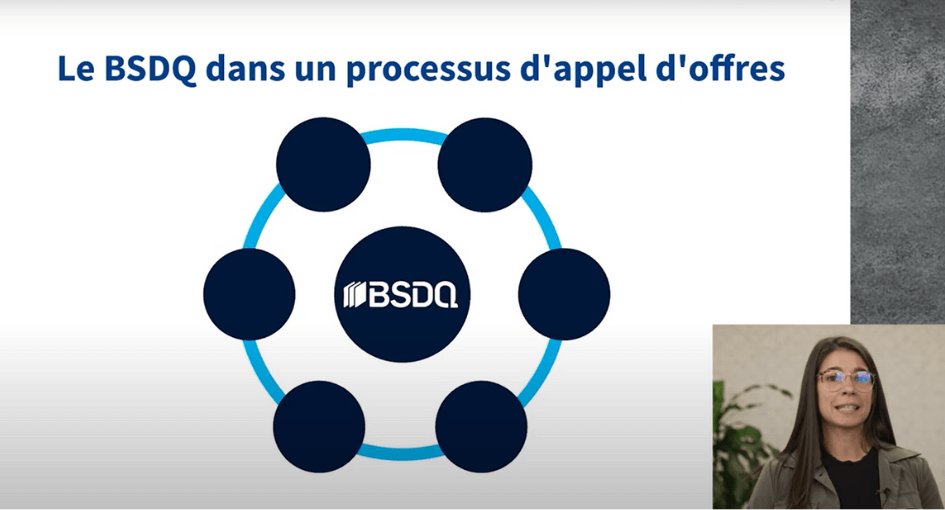 Le BSDQ dans un processus d'appel d'offres

BSDQ